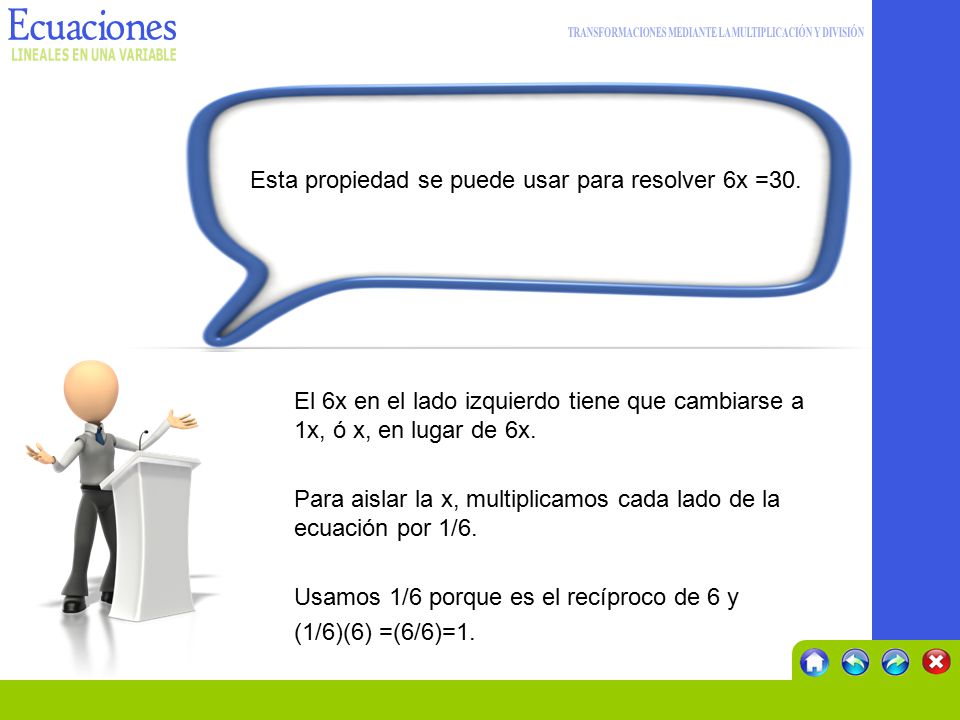 Ecuaciones
LINEALES EN UNA VARIABLE

TRANSFORMACIONES MEDIANTE LA MULTIPLICACIÓN Y DIVISIÓN

Esta propiedad se puede usar para resolver 6x =30.

El 6x en el lado izquierdo tiene que cambiarse a 1x, ó x, en lugar de 6x.

Para aislar la x, multiplicamos cada lado de la ecuación por 1/6.

Usamos 1/6 porque es el recíproco de 6 y (1/6)(6) =(6/6)=1.